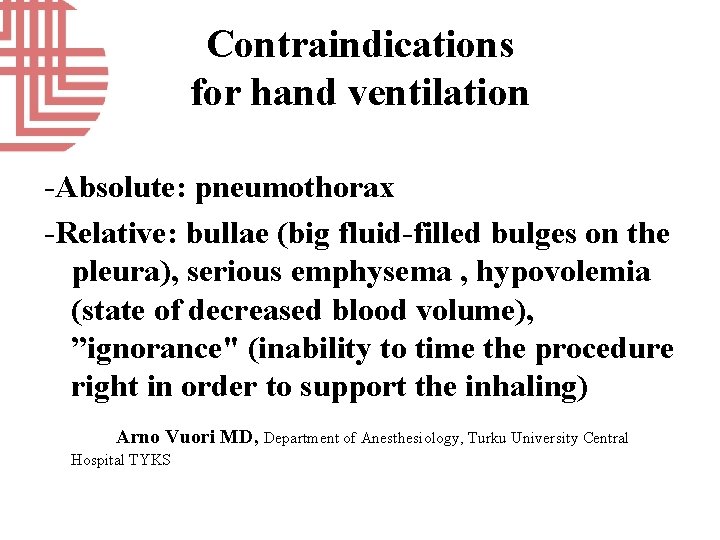 Contraindications for hand ventilation

-Absolute: pneumothorax

-Relative: bullae (big fluid-filled bulges on the pleura), serious emphysema , hypovolemia (state of decreased blood volume), ”ignorance" (inability to time the procedure right in order to support the inhaling)

Arno Vuori MD, Department of Anesthesiology, Turku University Central Hospital TYKS